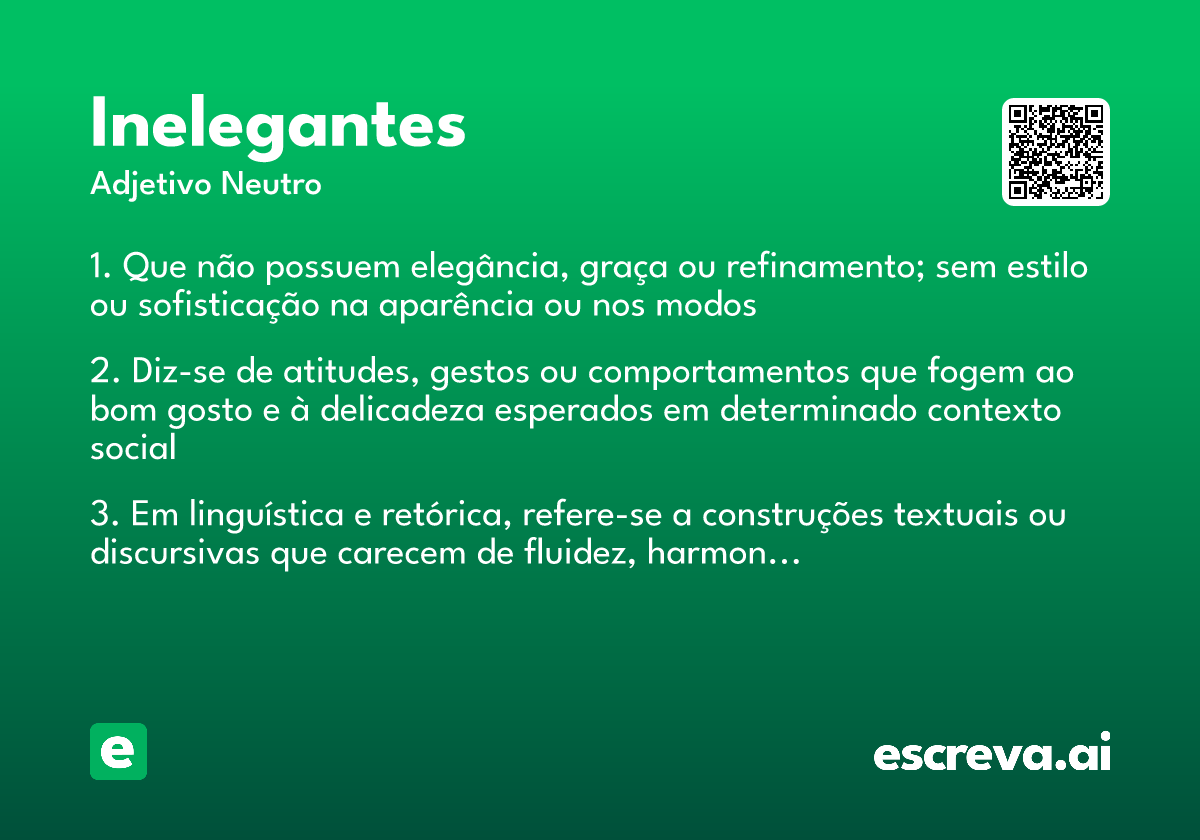 Inelegantes
Adjetivo Neutro

1. Que não possuem elegância, graça ou refinamento; sem estilo ou sofisticação na aparência ou nos modos

2. Diz-se de atitudes, gestos ou comportamentos que fogem ao bom gosto e à delicadeza esperados em determinado contexto social

3. Em linguística e retórica, refere-se a construções textuais ou discursivas que carecem de fluidez, harmon…

e

escreva.ai